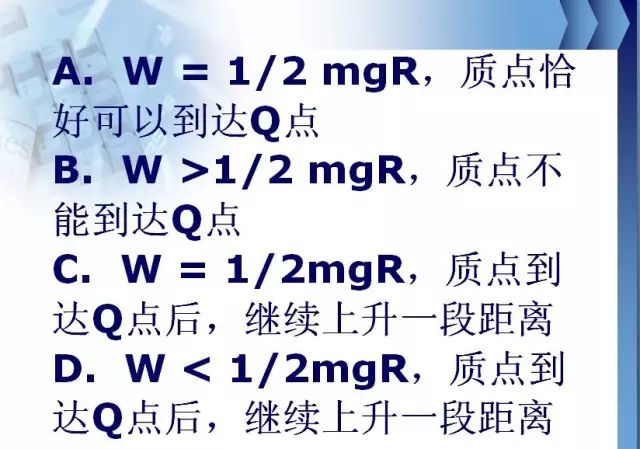 A. W = 1/2 mgR，质点恰好可以到达Q点
B. W >1/2 mgR，质点不能到达Q点
C. W = 1/2mgR，质点到达Q点后，继续上升一段距离
D. W < 1/2mgR，质点到达Q点后，继续上升一段距离